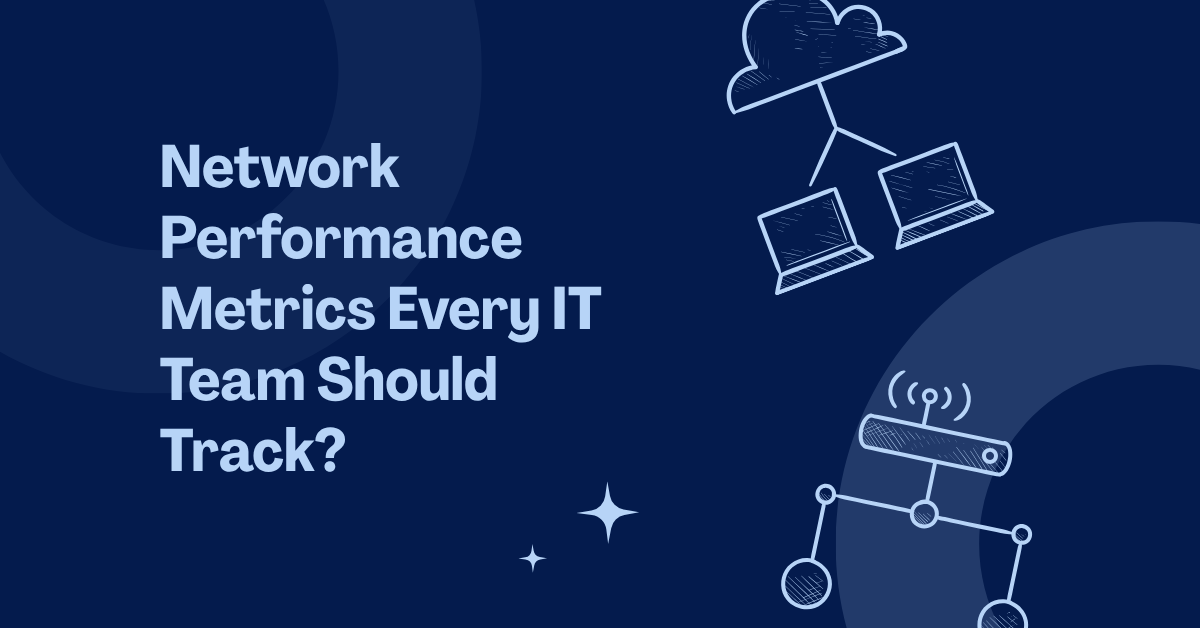 Network Performance Metrics Every IT Team Should Track?